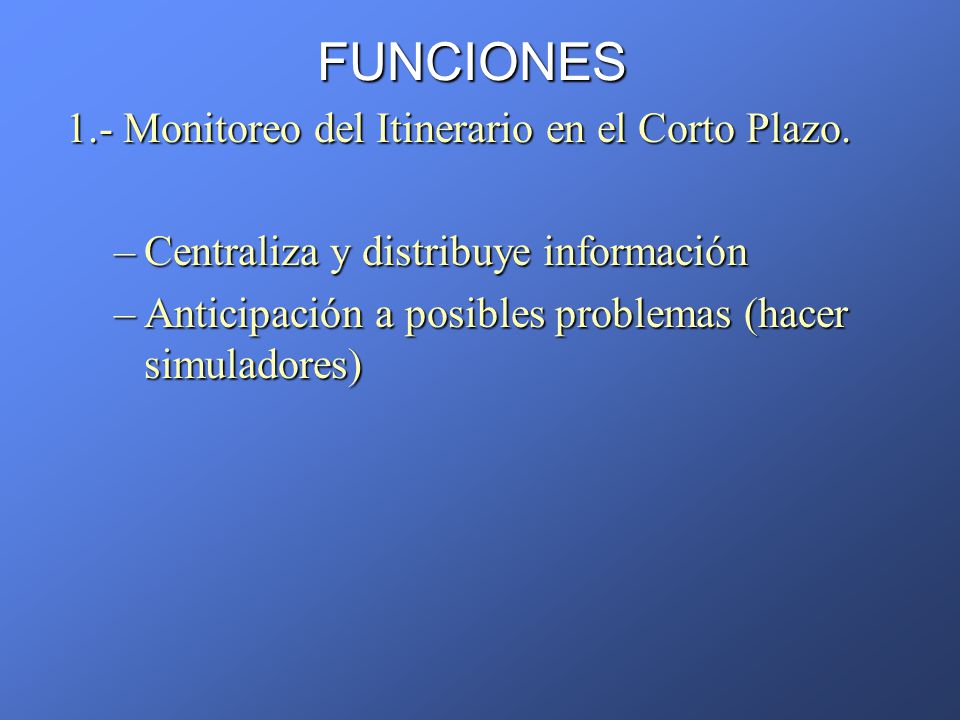 FUNCIONES

1.- Monitoreo del Itinerario en el Corto Plazo.

– Centraliza y distribuye información
– Anticipación a posibles problemas (hacer simuladores)